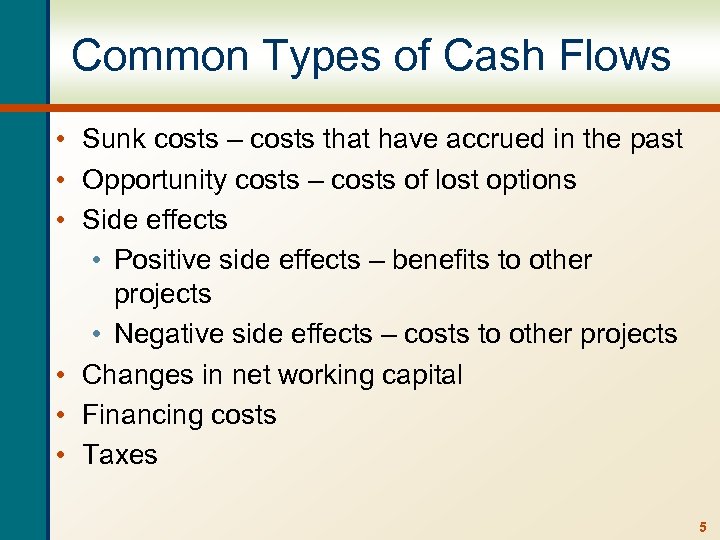 Common Types of Cash Flows

• Sunk costs – costs that have accrued in the past
• Opportunity costs – costs of lost options
• Side effects
 • Positive side effects – benefits to other projects
 • Negative side effects – costs to other projects
• Changes in net working capital
• Financing costs
• Taxes

5